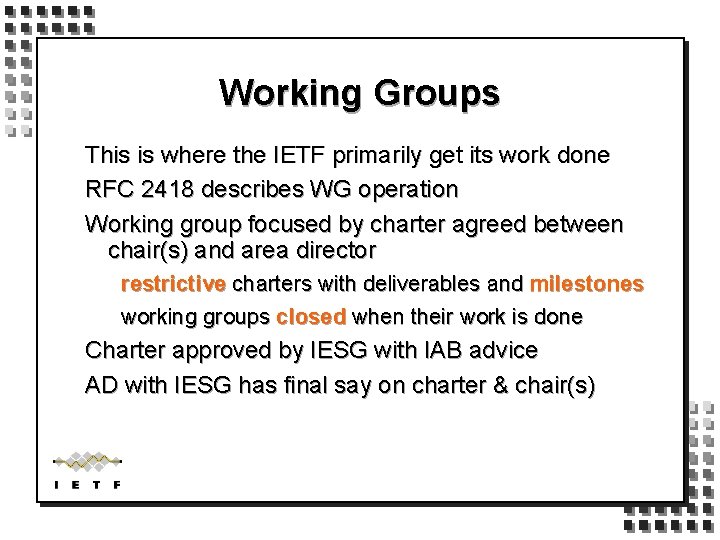 Working Groups

This is where the IETF primarily get its work done

RFC 2418 describes WG operation

Working group focused by charter agreed between chair(s) and area director

restrictive charters with deliverables and milestones

working groups closed when their work is done

Charter approved by IESG with IAB advice

AD with IESG has final say on charter & chair(s)

I E T F